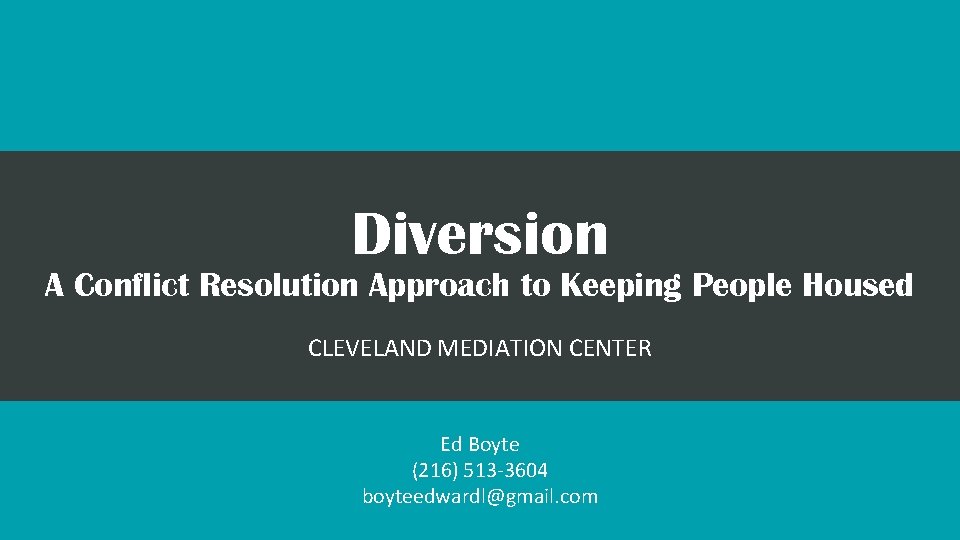 Diversion
A Conflict Resolution Approach to Keeping People Housed

CLEVELAND MEDIATION CENTER

Ed Boyte
(216) 513-3604
boyteedwardl@gmail.com